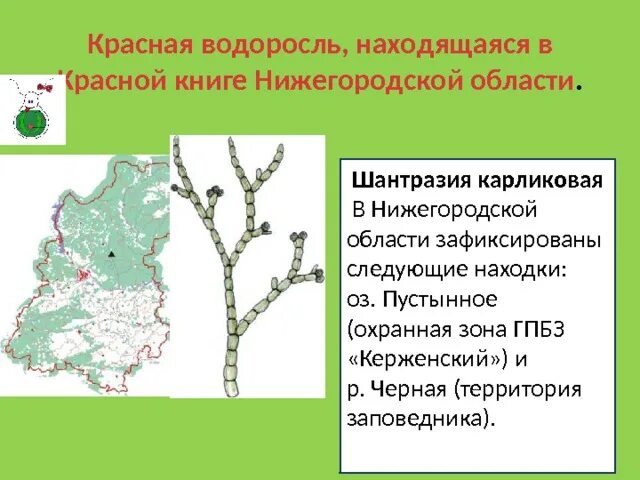 Красная водоросль, находящаяся в Красной книге Нижегородской области.

Шантразия карликовая
В Нижегородской области зафиксированы следующие находки: оз. Пустынное (охранная зона ГПБЗ «Керженский») и р. Черная (территория заповедника).